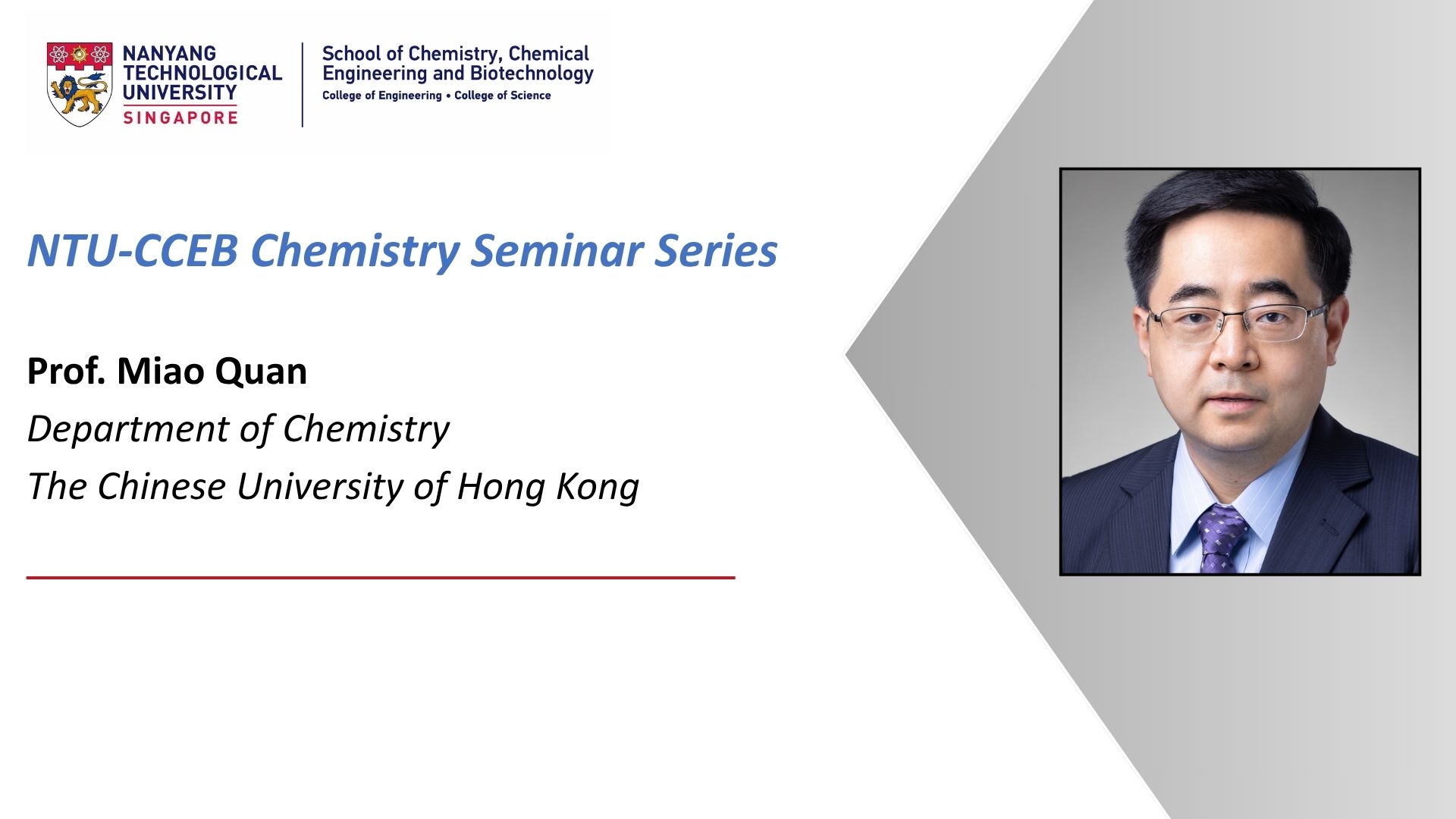 NANYANG TECHNOLOGICAL UNIVERSITY SINGAPORE

School of Chemistry, Chemical Engineering and Biotechnology
College of Engineering • College of Science

NTU-CCEB Chemistry Seminar Series

Prof. Miao Quan

Department of Chemistry

The Chinese University of Hong Kong